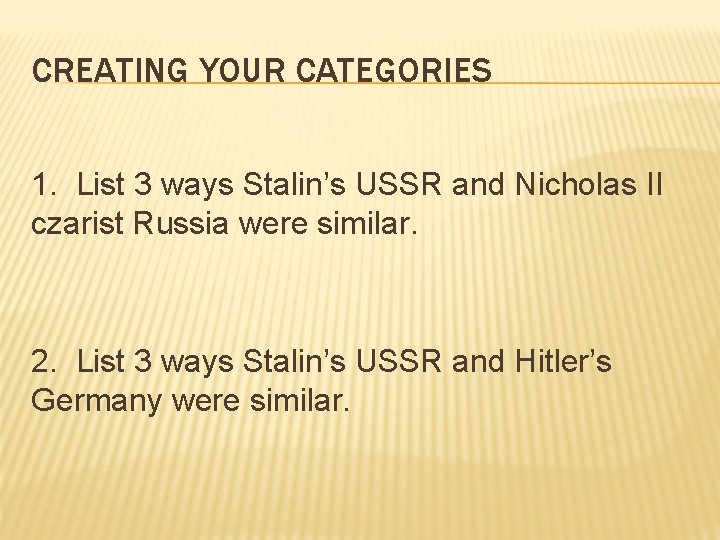 CREATING YOUR CATEGORIES

1. List 3 ways Stalin’s USSR and Nicholas II czarist Russia were similar.

2. List 3 ways Stalin’s USSR and Hitler’s Germany were similar.